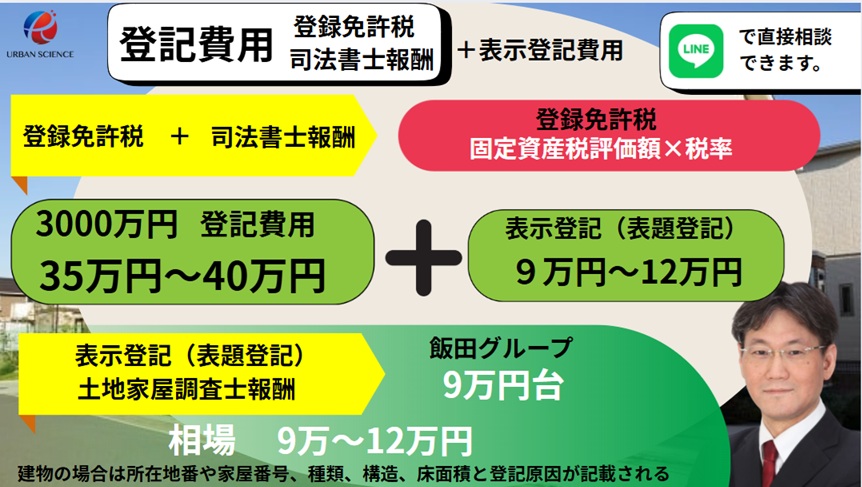 URBAN SCIENCE

登記費用 登録免許税 司法書士報酬 ＋表示登記費用

LINE で直接相談できます。

登録免許税 ＋ 司法書士報酬

登録免許税
固定資産税評価額×税率

3000万円 登記費用
35万円～40万円

＋

表示登記（表題登記）
９万円～12万円

表示登記（表題登記）
土地家屋調査士報酬

飯田グループ
9万円台

相場 9万～12万円

建物の場合は所在地番や家屋番号、種類、構造、床面積と登記原因が記載される